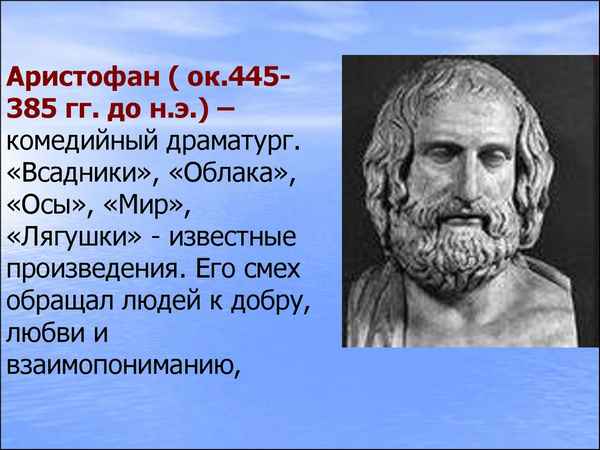 Аристофан ( ок.445-385 гг. до н.э.) – комедийный драматург. «Всадники», «Облака», «Осы», «Мир», «Лягушки» - известные произведения. Его смех обращал людей к добру, любви и взаимопониманию,